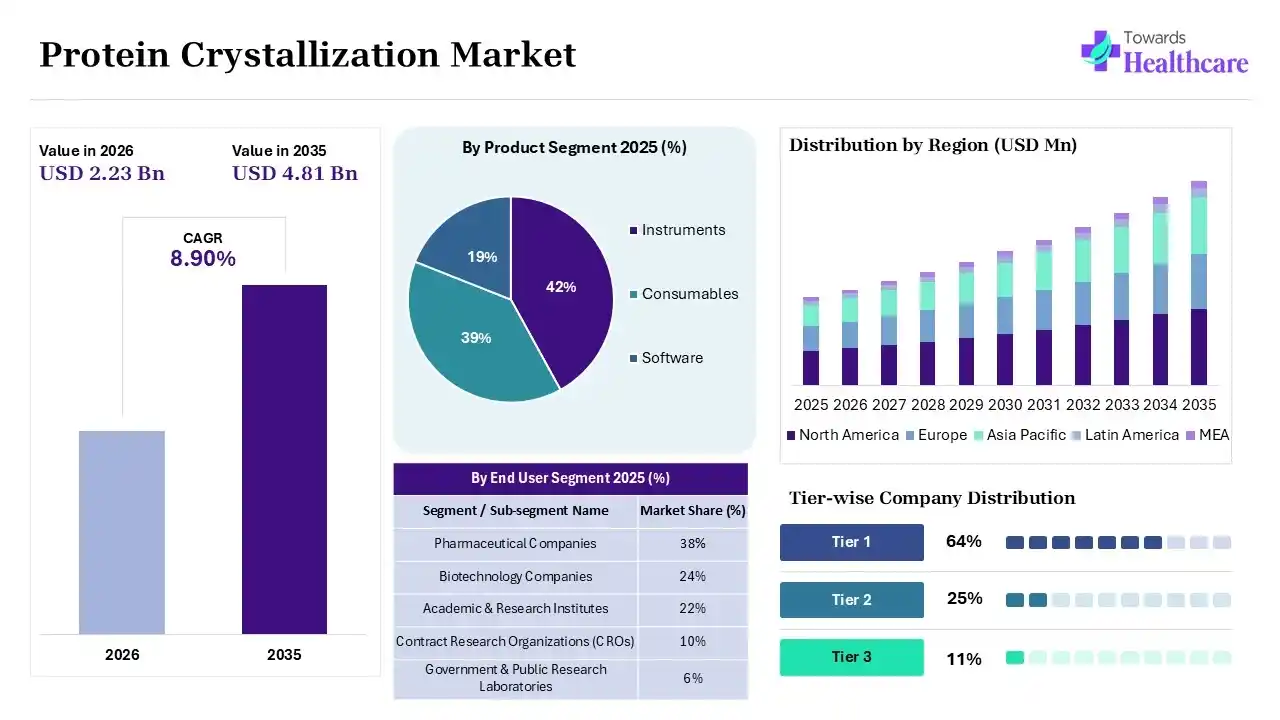 Protein Crystallization Market

Towards Healthcare

Value in 2026
USD 2.23 Bn

Value in 2035
USD 4.81 Bn

CAGR
8.90%

2026
2035

By Product Segment 2025 (%)

19%
42%
39%

Instruments
Consumables
Software

By End User Segment 2025 (%)

| Segment / Sub-segment Name | Market Share (%) |
|---|---|
| Pharmaceutical Companies | 38% |
| Biotechnology Companies | 24% |
| Academic & Research Institutes | 22% |
| Contract Research Organizations (CROs) | 10% |
| Government & Public Research Laboratories | 6% |

Distribution by Region (USD Mn)

2025 2026 2027 2028 2029 2030 2031 2032 2033 2034 2035

North America Europe Asia Pacific Latin America MEA

Tier-wise Company Distribution

Tier 1 64%
Tier 2 25%
Tier 3 11%